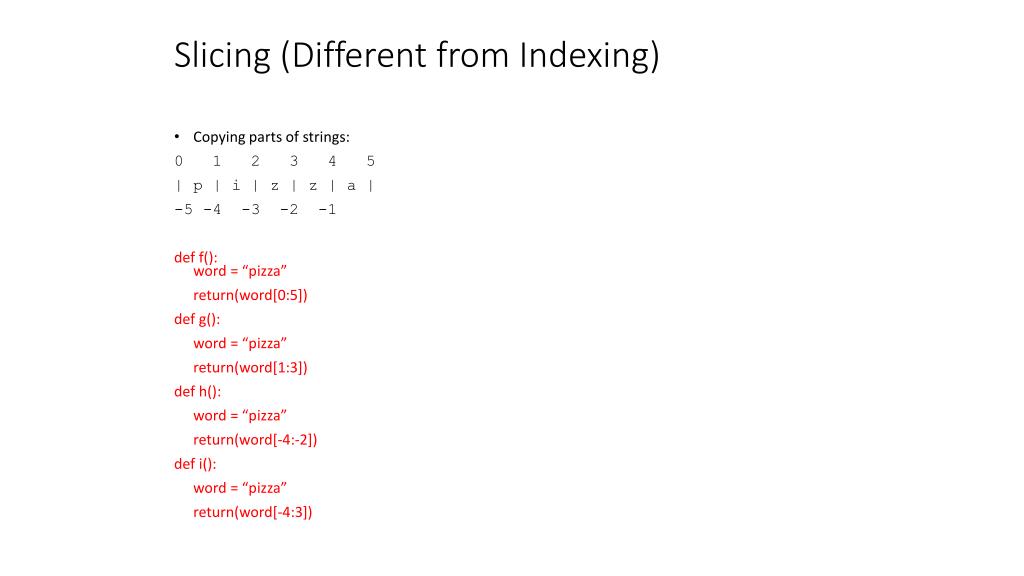 Slicing (Different from Indexing)

• Copying parts of strings:

0   1   2   3   4   5
| p | i | z | z | a |
-5 -4  -3  -2  -1

def f():
    word = “pizza”
    return(word[0:5])
def g():
    word = “pizza”
    return(word[1:3])
def h():
    word = “pizza”
    return(word[-4:-2])
def i():
    word = “pizza”
    return(word[-4:3])